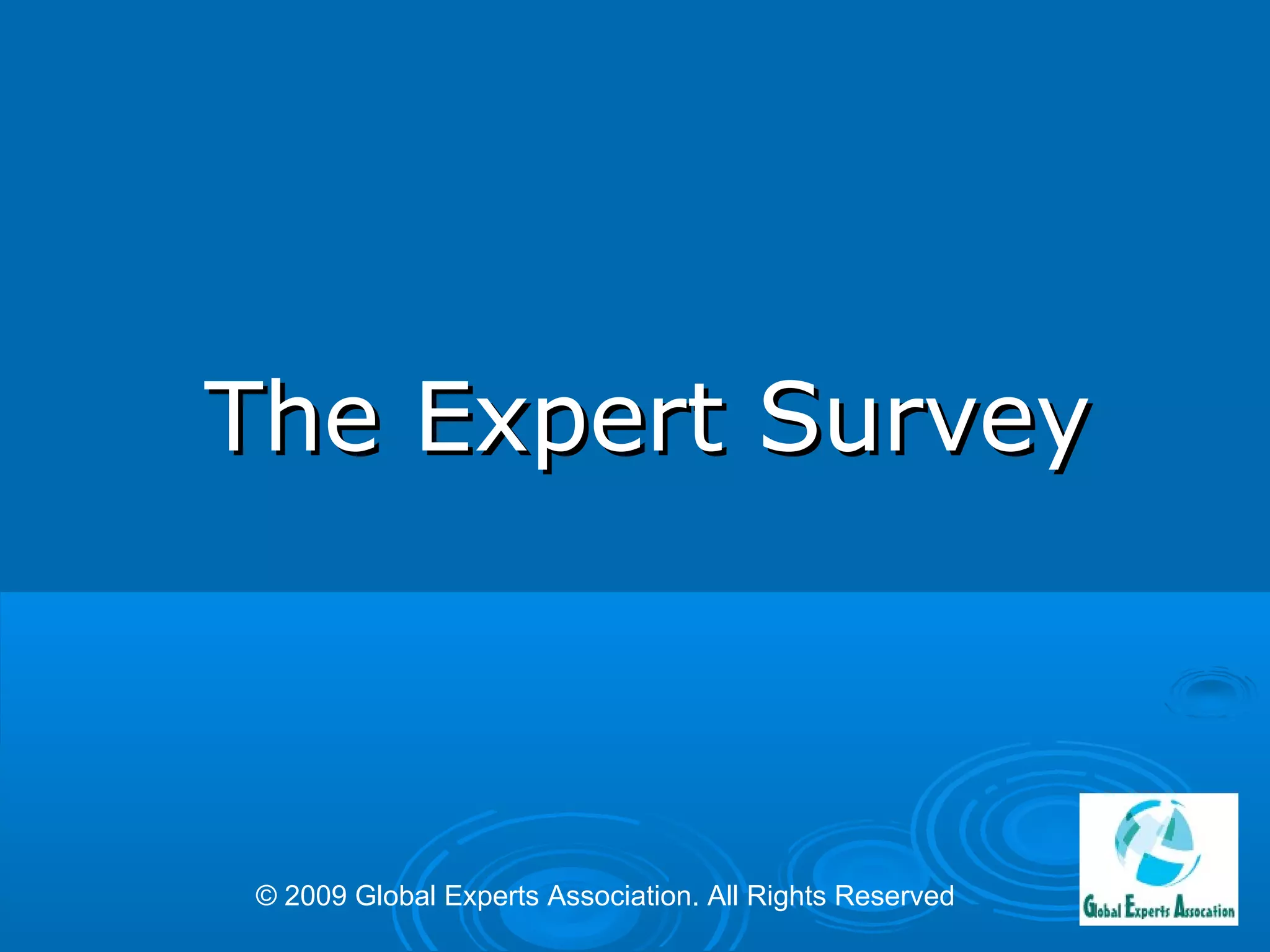 The Expert Survey

© 2009 Global Experts Association. All Rights Reserved

Global Experts Assocation